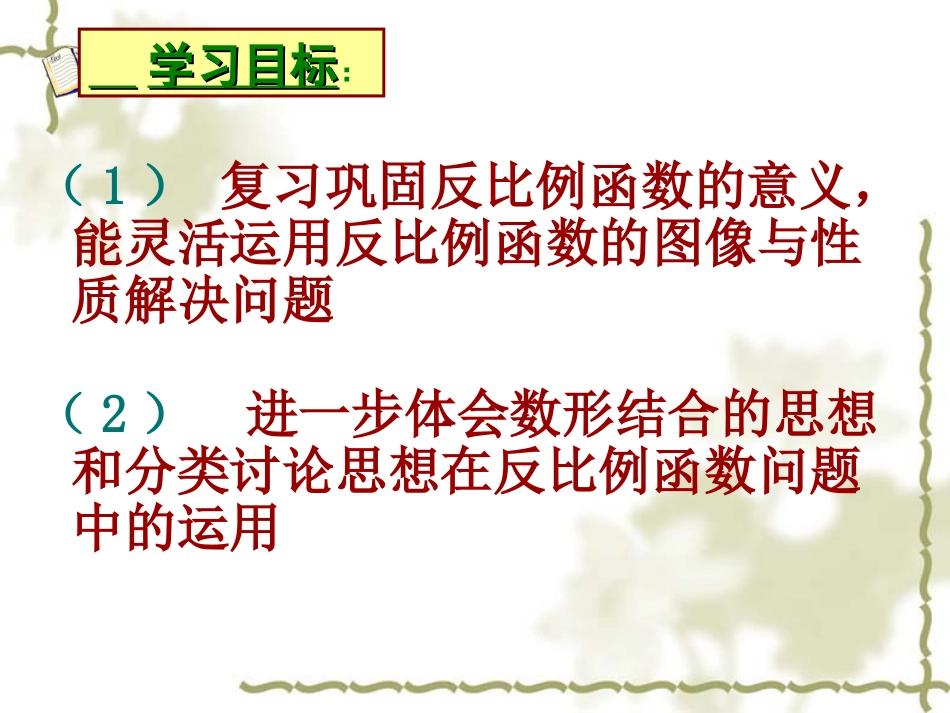 学习目标:

（1） 复习巩固反比例函数的意义，能灵活运用反比例函数的图像与性质解决问题

（2） 进一步体会数形结合的思想和分类讨论思想在反比例函数问题中的运用